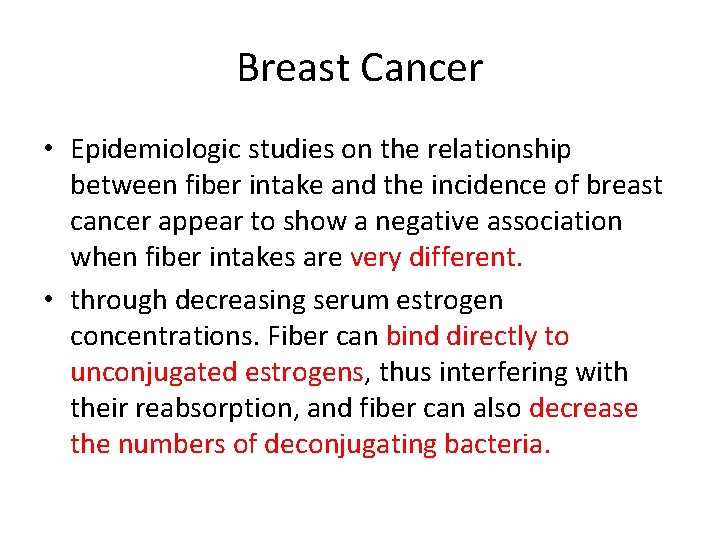 Breast Cancer

• Epidemiologic studies on the relationship between fiber intake and the incidence of breast cancer appear to show a negative association when fiber intakes are very different.

• through decreasing serum estrogen concentrations. Fiber can bind directly to unconjugated estrogens, thus interfering with their reabsorption, and fiber can also decrease the numbers of deconjugating bacteria.